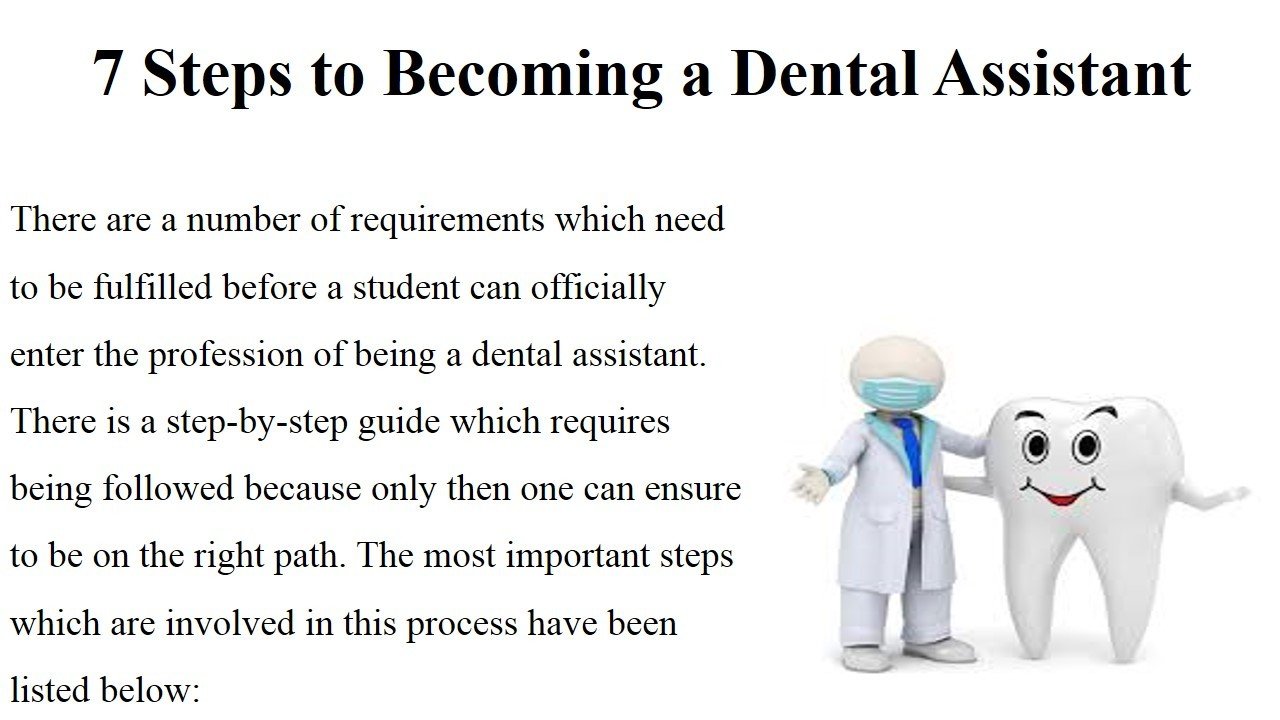 7 Steps to Becoming a Dental Assistant

There are a number of requirements which need to be fulfilled before a student can officially enter the profession of being a dental assistant. There is a step-by-step guide which requires being followed because only then one can ensure to be on the right path. The most important steps which are involved in this process have been listed below: